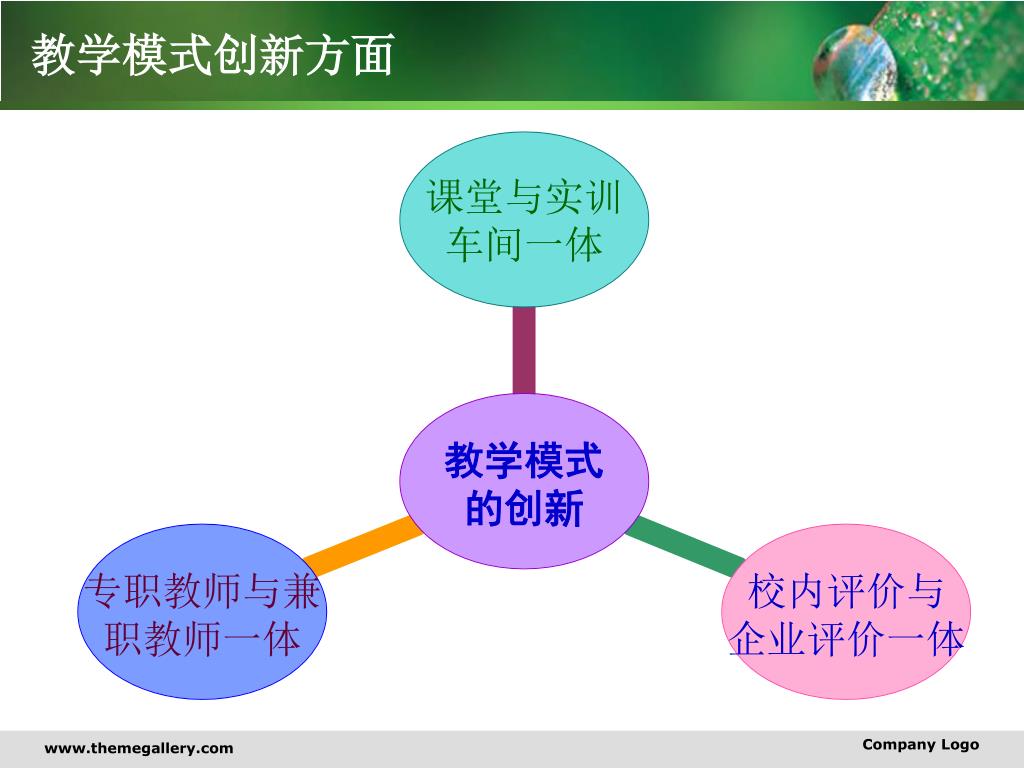 教学模式创新方面

课堂与实训车间一体

教学模式的创新

专职教师与兼职教师一体

校内评价与企业评价一体

www.themegallery.com

Company Logo